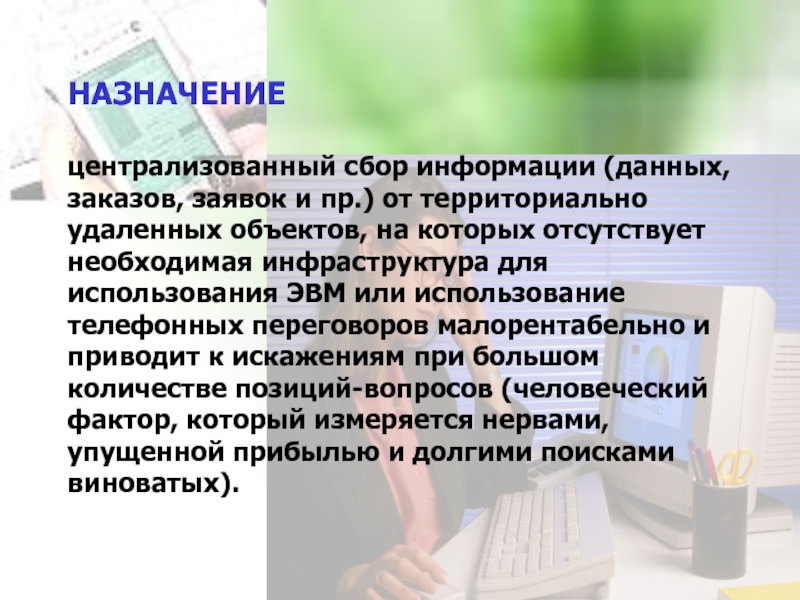 НАЗНАЧЕНИЕ

централизованный сбор информации (данных, заказов, заявок и пр.) от территориально удаленных объектов, на которых отсутствует необходимая инфраструктура для использования ЭВМ или использование телефонных переговоров малорентабельно и приводит к искажениям при большом количестве позиций-вопросов (человеческий фактор, который измеряется нервами, упущенной прибылью и долгими поисками виноватых).